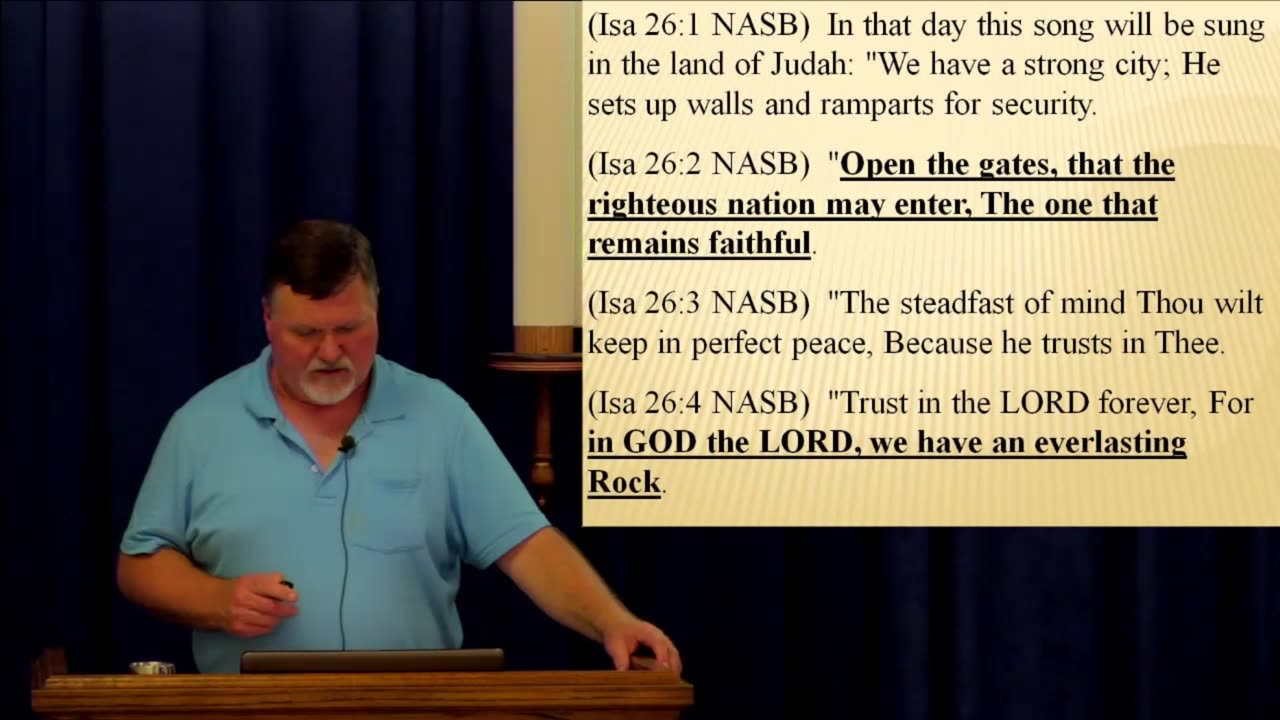 (Isa 26:1 NASB) In that day this song will be sung in the land of Judah: "We have a strong city; He sets up walls and ramparts for security.

(Isa 26:2 NASB) "Open the gates, that the righteous nation may enter, The one that remains faithful.

(Isa 26:3 NASB) "The steadfast of mind Thou wilt keep in perfect peace, Because he trusts in Thee.

(Isa 26:4 NASB) "Trust in the LORD forever, For in GOD the LORD, we have an everlasting Rock.